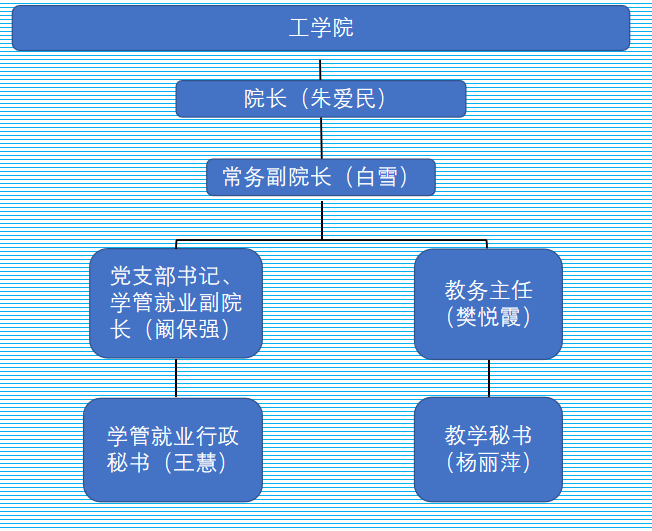 工学院

院长（朱爱民）

常务副院长（白雪）

党支部书记、学管就业副院长（阚保强）

教务主任（樊悦霞）

学管就业行政秘书（王慧）

教学秘书（杨丽萍）